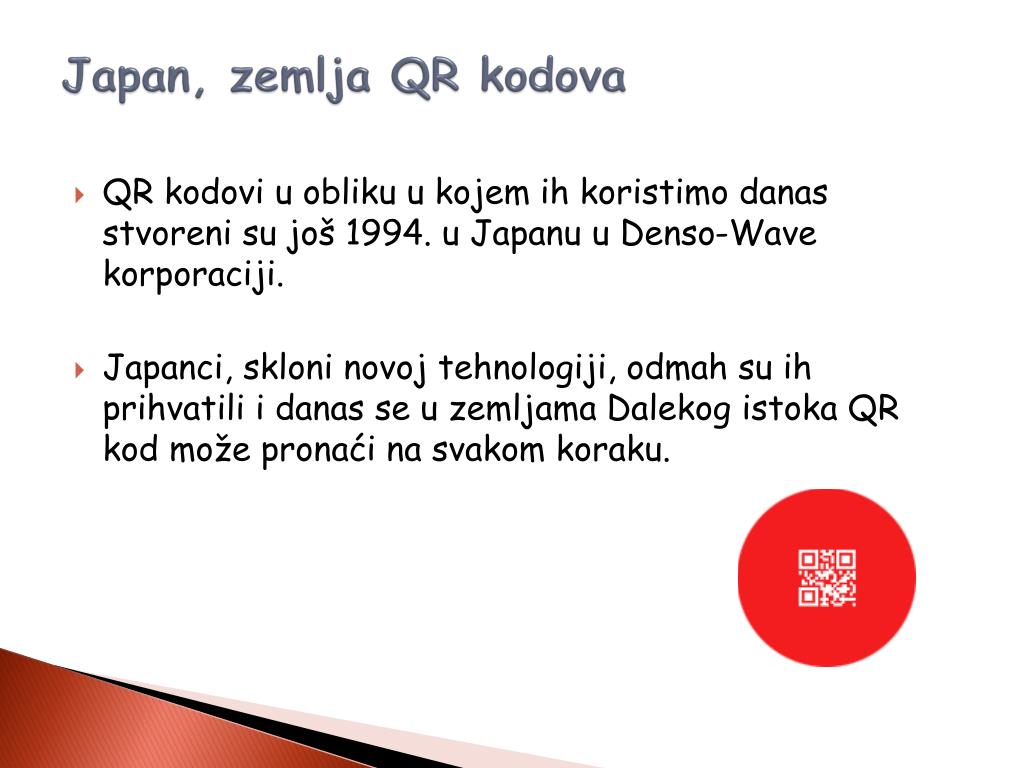 Japan, zemlja QR kodova

QR kodovi u obliku u kojem ih koristimo danas stvoreni su još 1994. u Japanu u Denso-Wave korporaciji.

Japanci, skloni novoj tehnologiji, odmah su ih prihvatili i danas se u zemljama Dalekog istoka QR kod može pronaći na svakom koraku.